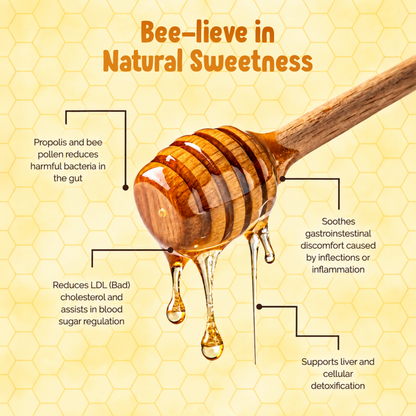 Bee-lieve in Natural Sweetness

Propolis and bee pollen reduces harmful bacteria in the gut

Soothes gastroinstestinal discomfort caused by inflections or inflammation

Reduces LDL (Bad) cholesterol and assists in blood sugar regulation

Supports liver and cellular detoxification